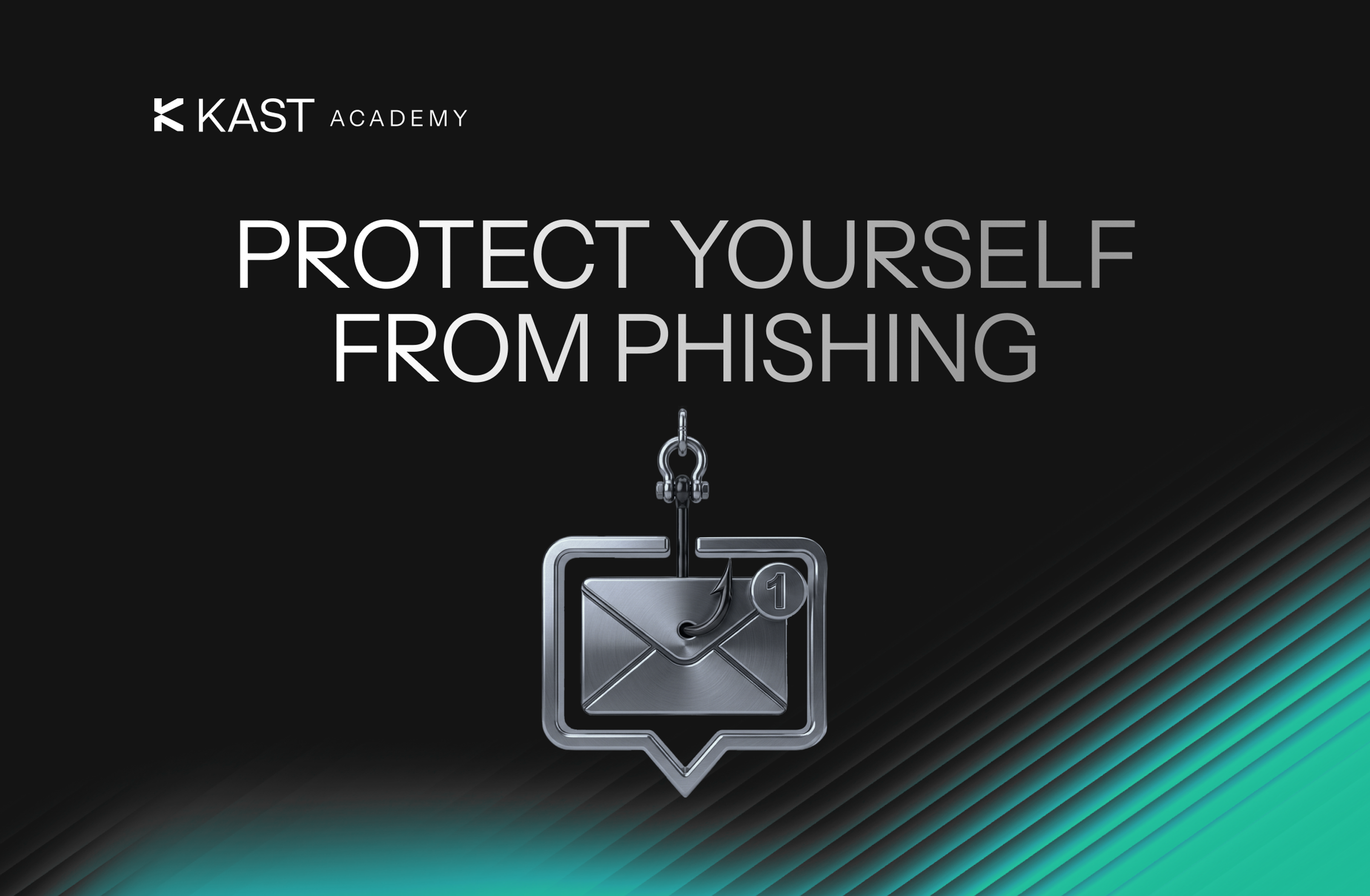 KAST ACADEMY

PROTECT YOURSELF FROM PHISHING

1